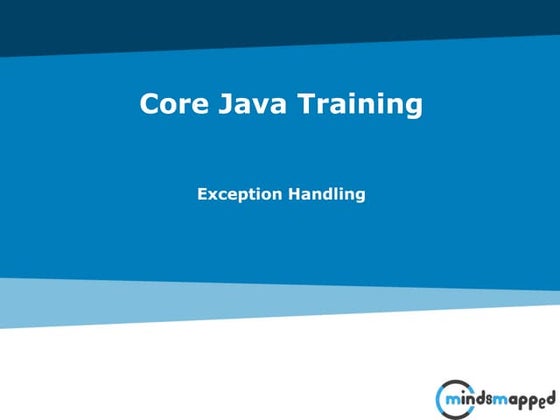 Core Java Training

Exception Handling

mindsmapped